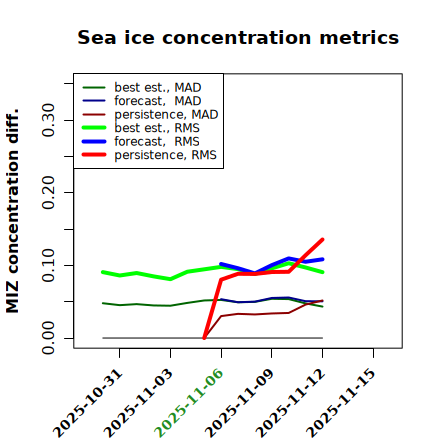 Sea ice concentration metrics

best est., MAD
forecast, MAD
persistence, MAD
best est., RMS
forecast, RMS
persistence, RMS

MIZ concentration diff.

0.00
0.10
0.20
0.30

2025-10-31
2025-11-03
2025-11-06
2025-11-09
2025-11-12
2025-11-15